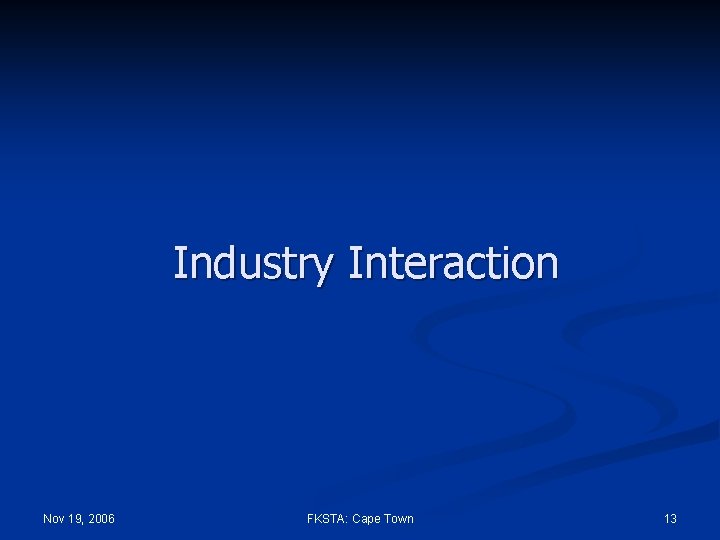 Industry Interaction

Nov 19, 2006 FKSTA: Cape Town 13